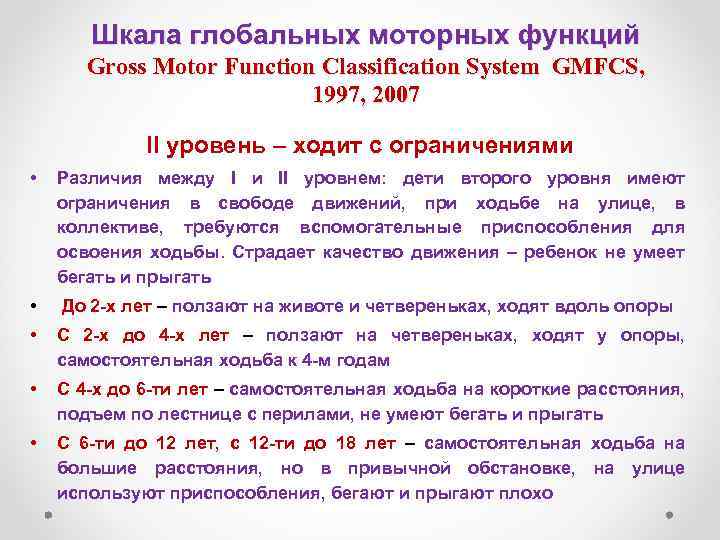 Шкала глобальных моторных функций
Gross Motor Function Classification System GMFCS, 1997, 2007

II уровень – ходит с ограничениями

• Различия между I и II уровнем: дети второго уровня имеют ограничения в свободе движений, при ходьбе на улице, в коллективе, требуются вспомогательные приспособления для освоения ходьбы. Страдает качество движения – ребенок не умеет бегать и прыгать
• До 2-х лет – ползают на животе и четвереньках, ходят вдоль опоры
• С 2-х до 4-х лет – ползают на четвереньках, ходят у опоры, самостоятельная ходьба к 4-м годам
• С 4-х до 6-ти лет – самостоятельная ходьба на короткие расстояния, подъем по лестнице с перилами, не умеют бегать и прыгать
• С 6-ти до 12 лет, с 12-ти до 18 лет – самостоятельная ходьба на большие расстояния, но в привычной обстановке, на улице используют приспособления, бегают и прыгают плохо